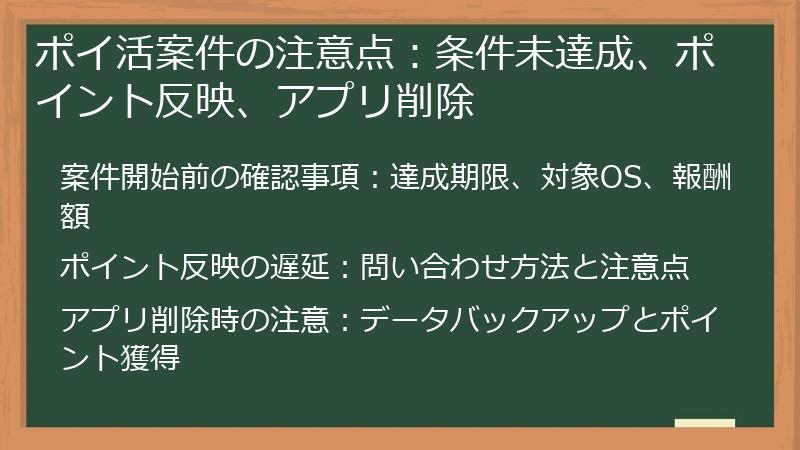 ポイ活案件の注意点：条件未達成、ポイント反映、アプリ削除

案件開始前の確認事項：達成期限、対象OS、報酬額

ポイント反映の遅延：問い合わせ方法と注意点

アプリ削除時の注意：データバックアップとポイント獲得